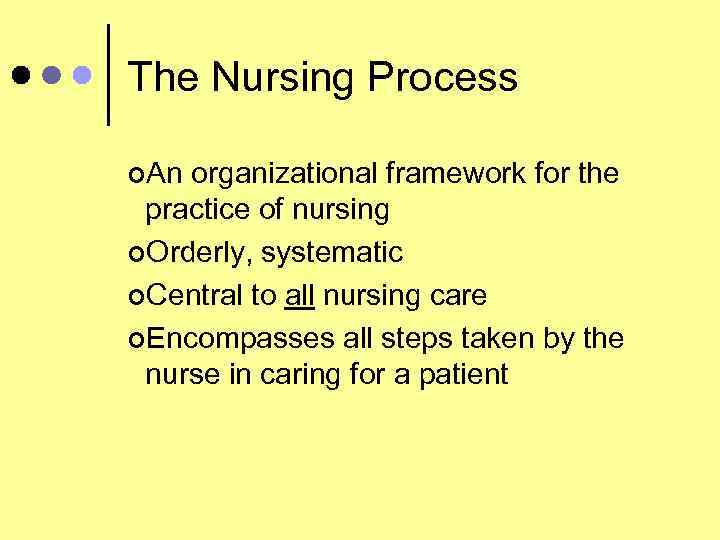 The Nursing Process

An organizational framework for the practice of nursing

Orderly, systematic

Central to all nursing care

Encompasses all steps taken by the nurse in caring for a patient